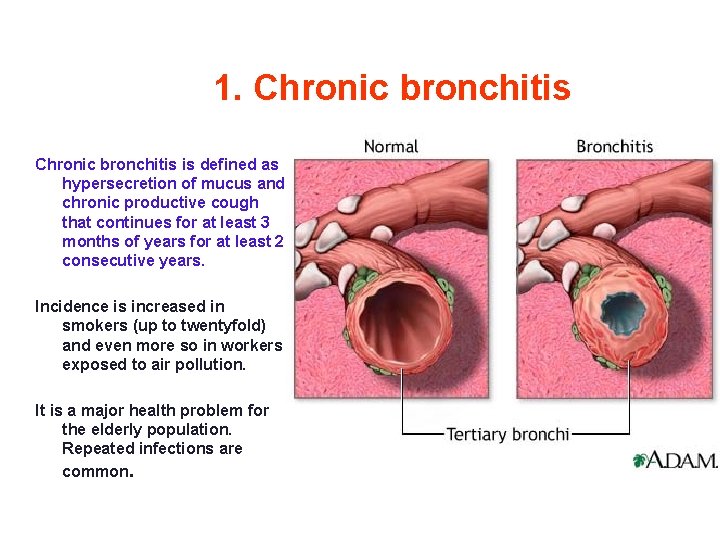 1. Chronic bronchitis

Chronic bronchitis is defined as hypersecretion of mucus and chronic productive cough that continues for at least 3 months of years for at least 2 consecutive years.

Incidence is increased in smokers (up to twentyfold) and even more so in workers exposed to air pollution.

It is a major health problem for the elderly population. Repeated infections are common.

Normal

Bronchitis

Tertiary bronchi

A.D.A.M.